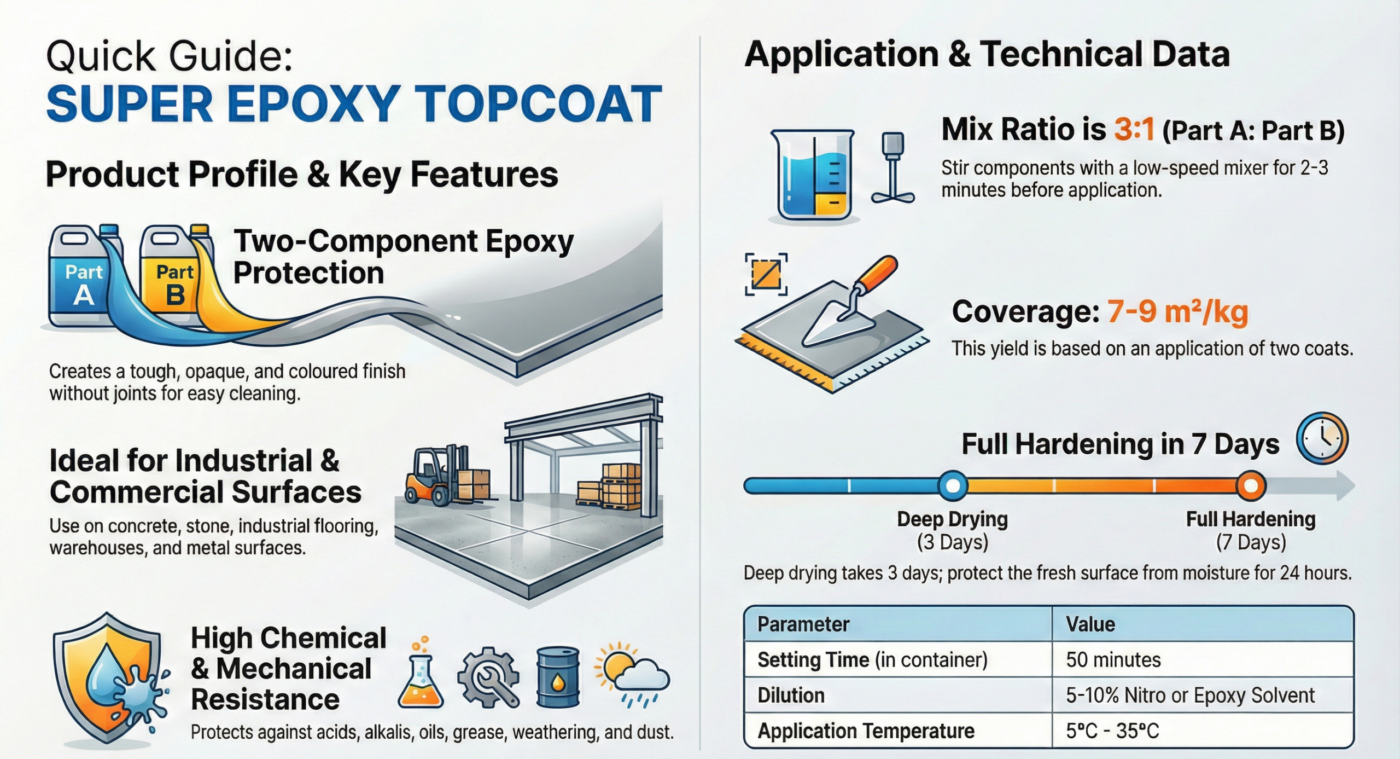 Quick Guide:
SUPER EPOXY TOPCOAT

Product Profile & Key Features

Part A
Part B

Two-Component Epoxy Protection

Creates a tough, opaque, and coloured finish without joints for easy cleaning.

Ideal for Industrial & Commercial Surfaces

Use on concrete, stone, industrial flooring, warehouses, and metal surfaces.

High Chemical & Mechanical Resistance

Protects against acids, alkalis, oils, grease, weathering, and dust.

Application & Technical Data

Mix Ratio is 3:1 (Part A: Part B)

Stir components with a low-speed mixer for 2-3 minutes before application.

Coverage: 7-9 m²/kg

This yield is based on an application of two coats.

Full Hardening in 7 Days

Deep Drying
(3 Days)

Full Hardening
(7 Days)

Deep drying takes 3 days; protect the fresh surface from moisture for 24 hours.

| Parameter | Value |
|---|---|
| Setting Time (in container) | 50 minutes |
| Dilution | 5-10% Nitro or Epoxy Solvent |
| Application Temperature | 5°C - 35°C |